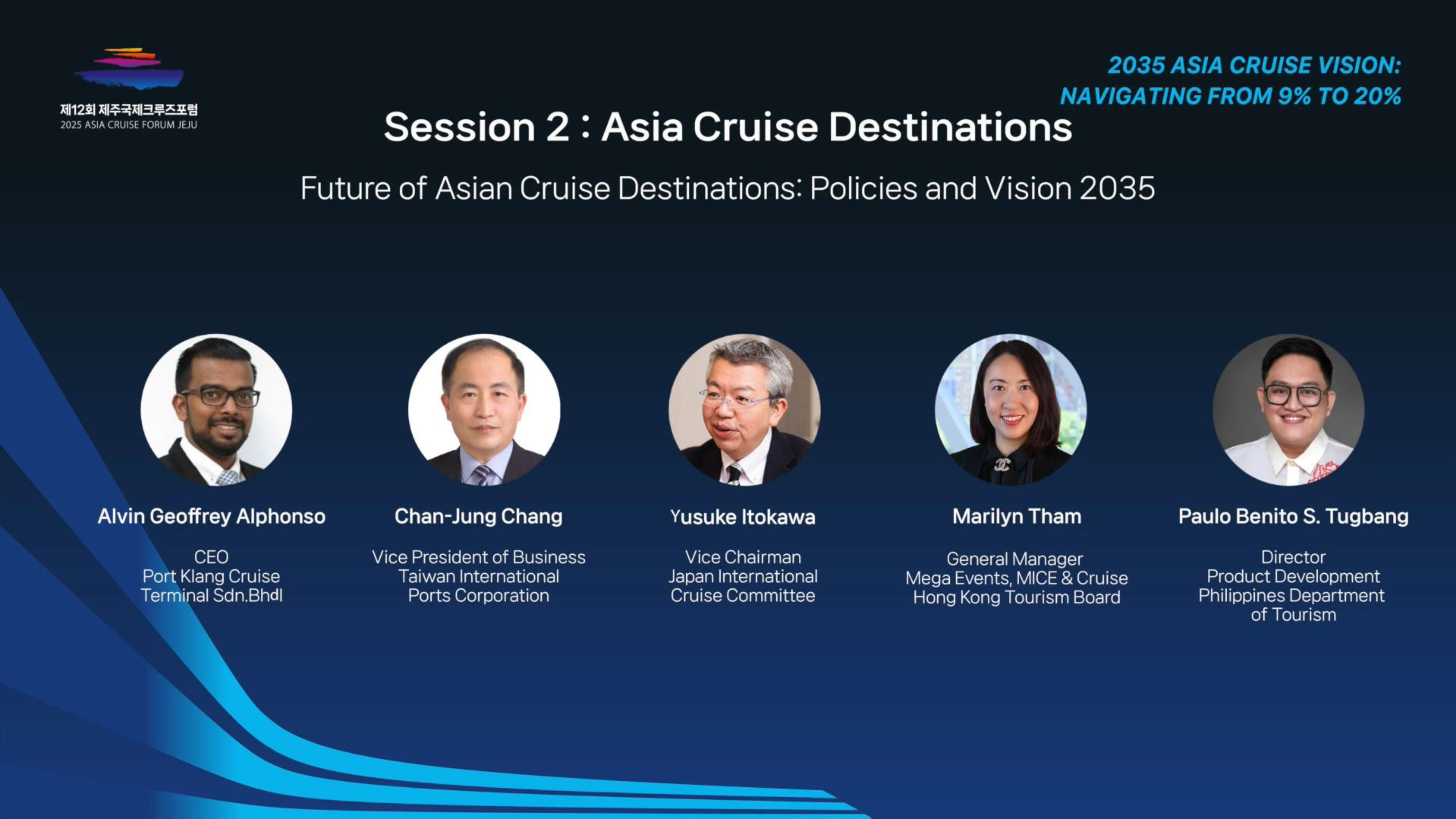 제12회 제주국제크루즈포럼
2025 ASIA CRUISE FORUM JEJU

2035 ASIA CRUISE VISION:
NAVIGATING FROM 9% TO 20%

Session 2 : Asia Cruise Destinations

Future of Asian Cruise Destinations: Policies and Vision 2035

Alvin Geoffrey Alphonso

CEO
Port Klang Cruise
Terminal Sdn.Bhdl

Chan-Jung Chang

Vice President of Business
Taiwan International
Ports Corporation

Yusuke Itokawa

Vice Chairman
Japan International
Cruise Committee

Marilyn Tham

General Manager
Mega Events, MICE & Cruise
Hong Kong Tourism Board

Paulo Benito S. Tugbang

Director
Product Development
Philippines Department
of Tourism